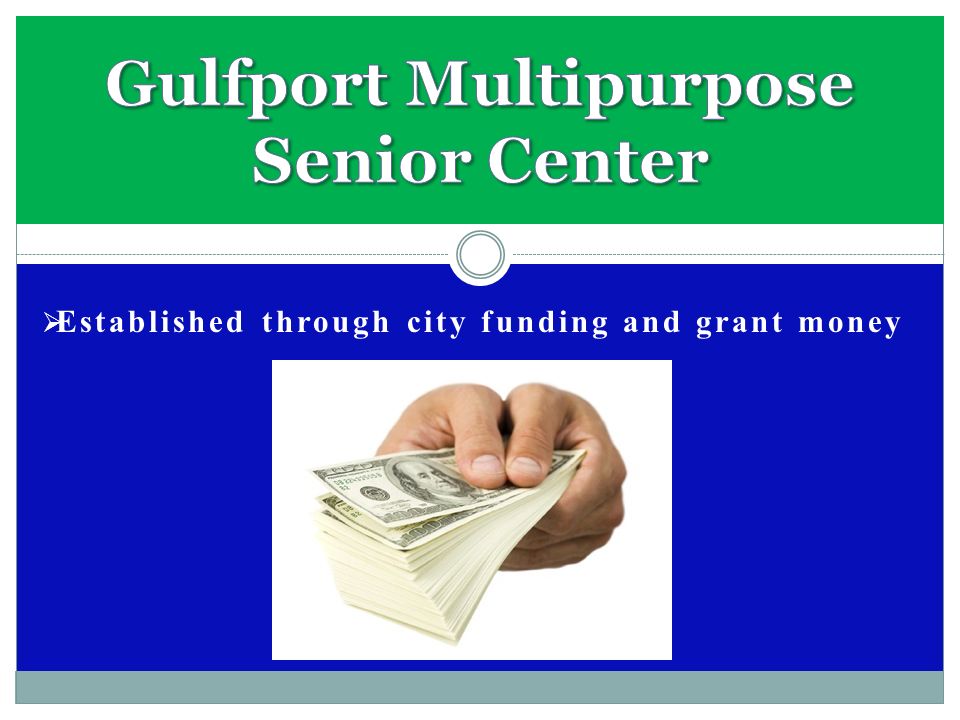 Gulfport Multipurpose Senior Center

➢Established through city funding and grant money